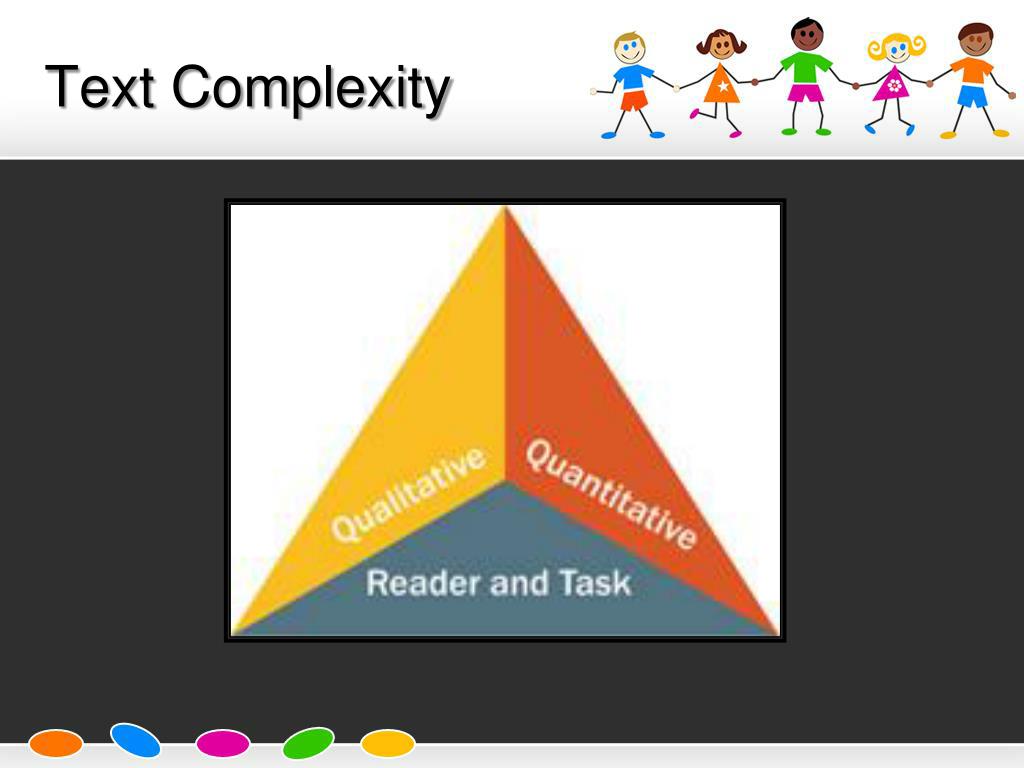 Text Complexity

Qualitative

Quantitative

Reader and Task